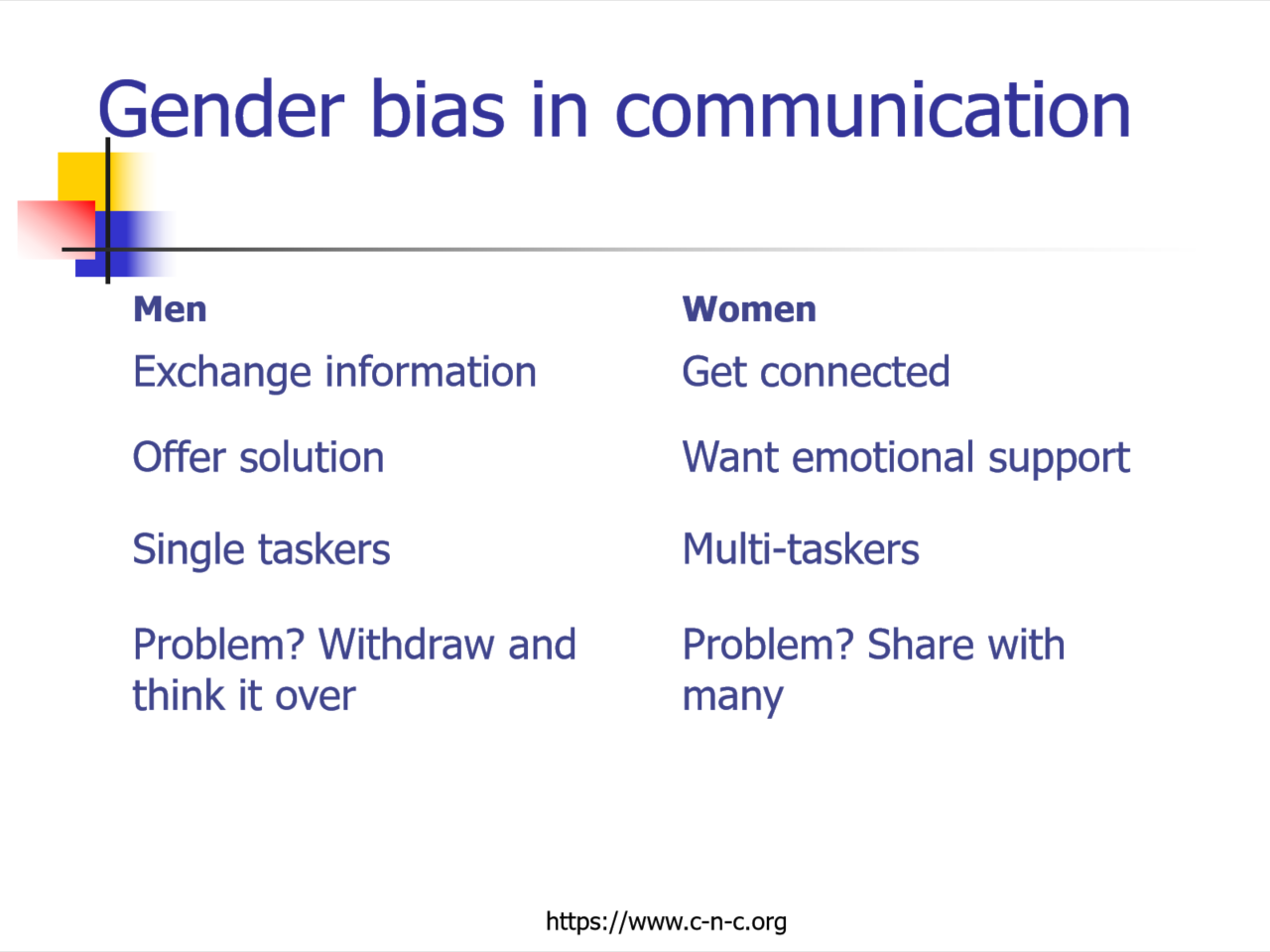 Gender bias in communication

Men

Exchange information

Offer solution

Single taskers

Problem? Withdraw and think it over

Women

Get connected

Want emotional support

Multi-taskers

Problem? Share with many

https://www.c-n-c.org